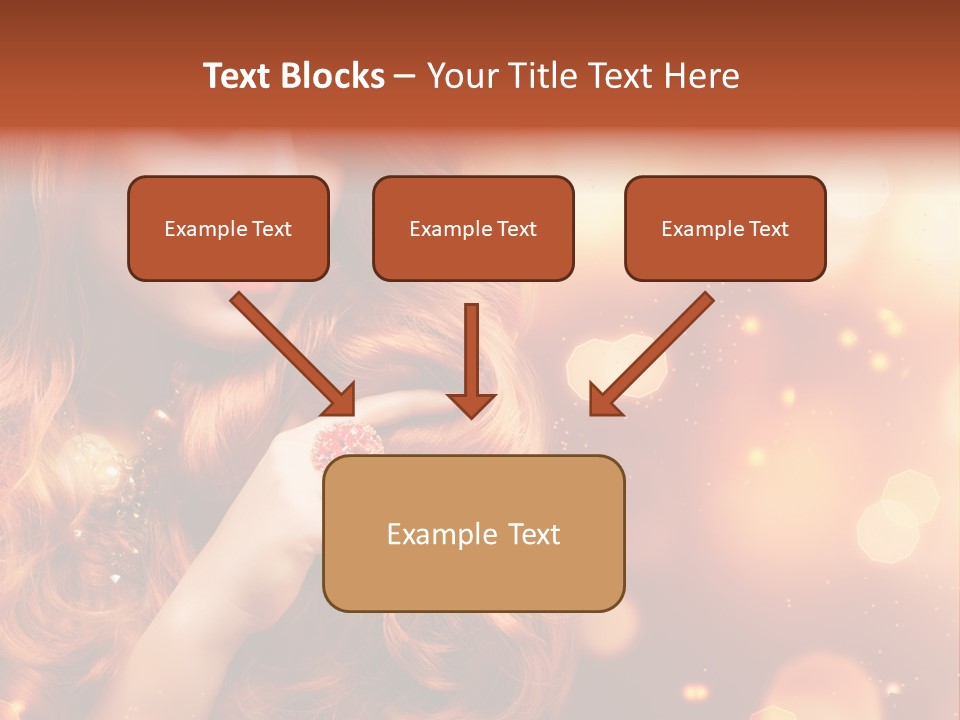 Text Blocks – Your Title Text Here

Example Text

Example Text

Example Text

Example Text